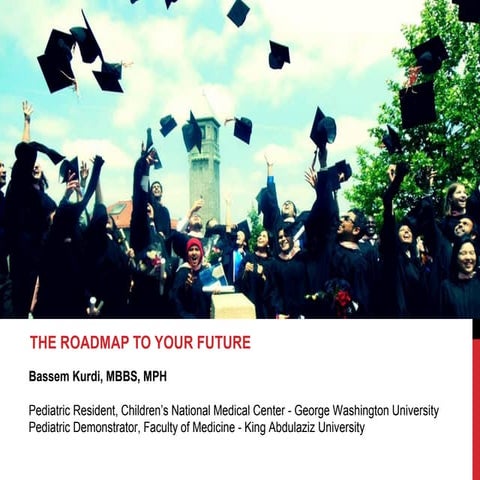 THE ROADMAP TO YOUR FUTURE

Bassem Kurdi, MBBS, MPH

Pediatric Resident, Children's National Medical Center - George Washington University
Pediatric Demonstrator, Faculty of Medicine - King Abdulaziz University